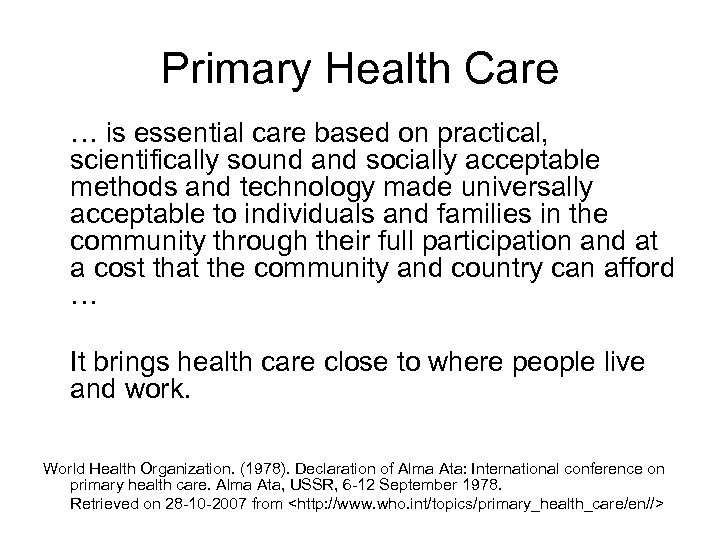 Primary Health Care

… is essential care based on practical, scientifically sound and socially acceptable methods and technology made universally acceptable to individuals and families in the community through their full participation and at a cost that the community and country can afford …

It brings health care close to where people live and work.

World Health Organization. (1978). Declaration of Alma Ata: International conference on primary health care. Alma Ata, USSR, 6-12 September 1978.
Retrieved on 28-10-2007 from <http://www.who.int/topics/primary_health_care/en//>